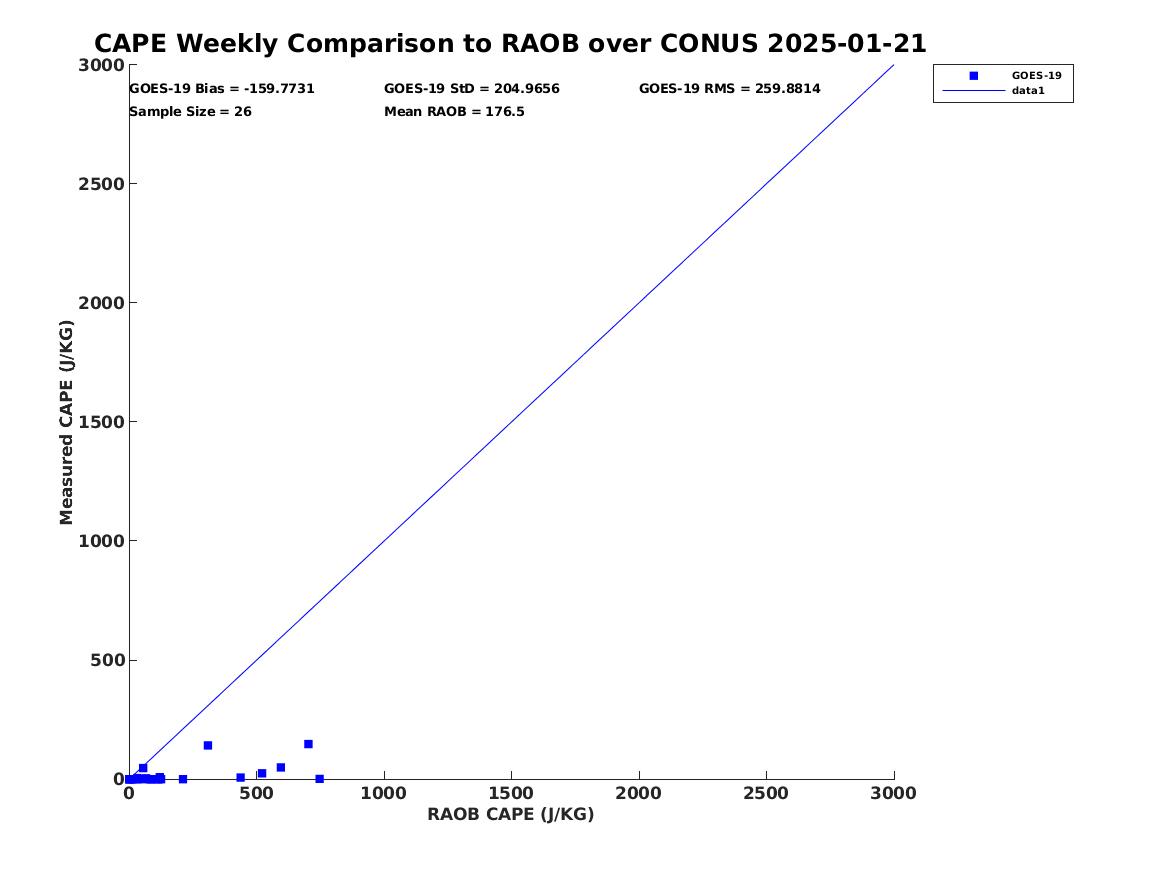 CAPE Weekly Comparison to RAOB over CONUS 2025-01-21

GOES-19 Bias = -159.7731
GOES-19 StD = 204.9656
GOES-19 RMS = 259.8814
Sample Size = 26
Mean RAOB = 176.5

GOES-19
data1

Measured CAPE (J/KG)

3000
2500
2000
1500
1000
500
0

0
500
1000
1500
2000
2500
3000

RAOB CAPE (J/KG)